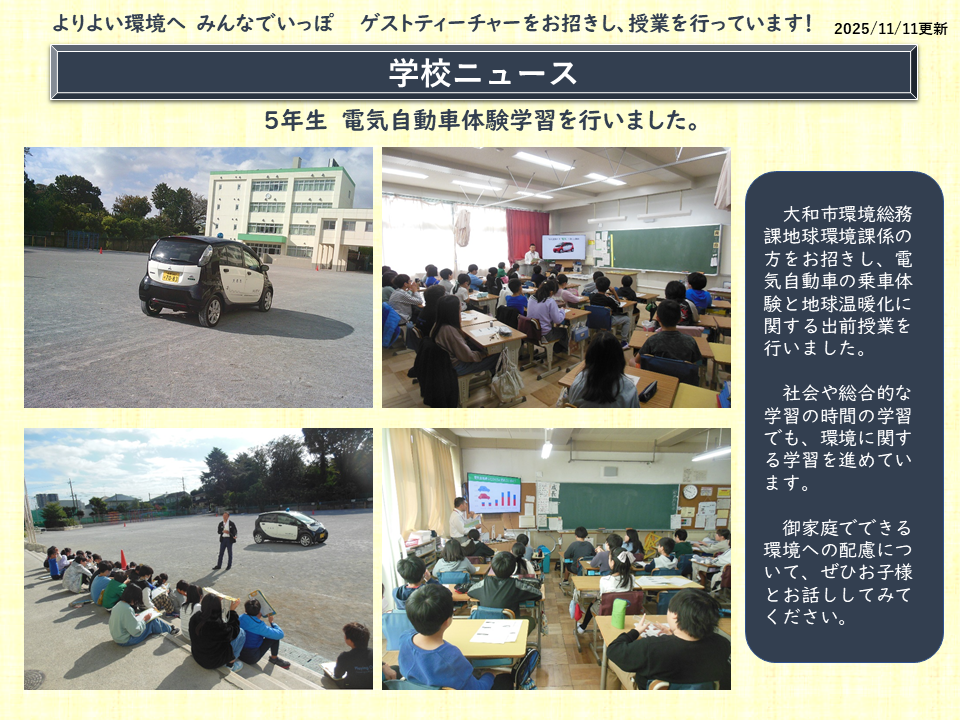 よりよい環境へ みんなでいっぽ　ゲストティーチャーをお招きし、授業を行っています！　2025/11/11更新

学校ニュース

5年生 電気自動車体験学習を行いました。

大和市環境総務課地球環境課係の方をお招きし、電気自動車の乗車体験と地球温暖化に関する出前授業を行いました。

社会や総合的な学習の時間の学習でも、環境に関する学習を進めています。

御家庭でできる環境への配慮について、ぜひお子様とお話ししてみてください。